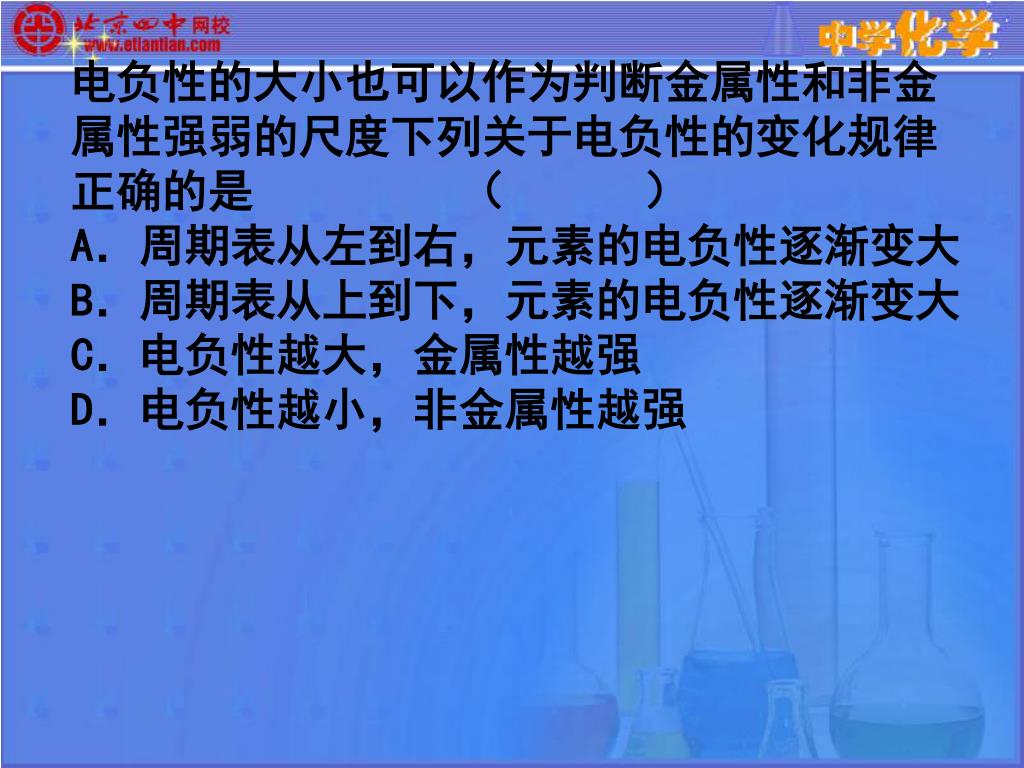 北京四中网校
www.etiantian.com
中学化学

电负性的大小也可以作为判断金属性和非金属性强弱的尺度下列关于电负性的变化规律正确的是 （ ）
A．周期表从左到右，元素的电负性逐渐变大
B．周期表从上到下，元素的电负性逐渐变大
C．电负性越大，金属性越强
D．电负性越小，非金属性越强